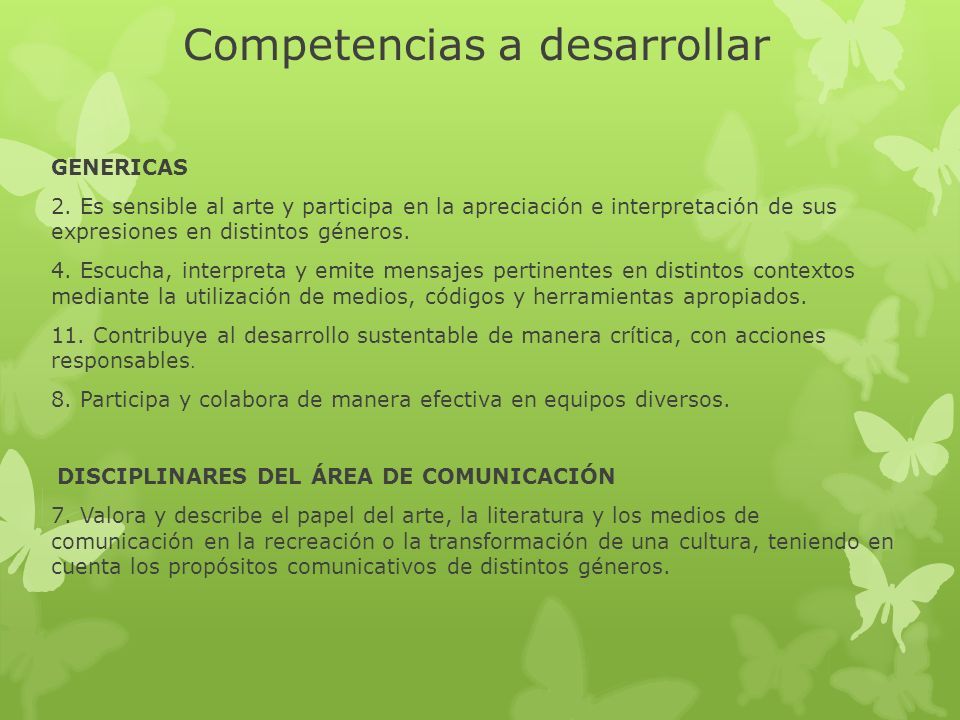 Competencias a desarrollar

GENERICAS

2. Es sensible al arte y participa en la apreciación e interpretación de sus expresiones en distintos géneros.

4. Escucha, interpreta y emite mensajes pertinentes en distintos contextos mediante la utilización de medios, códigos y herramientas apropiados.

11. Contribuye al desarrollo sustentable de manera crítica, con acciones responsables.

8. Participa y colabora de manera efectiva en equipos diversos.

DISCIPLINARES DEL ÁREA DE COMUNICACIÓN

7. Valora y describe el papel del arte, la literatura y los medios de comunicación en la recreación o la transformación de una cultura, teniendo en cuenta los propósitos comunicativos de distintos géneros.